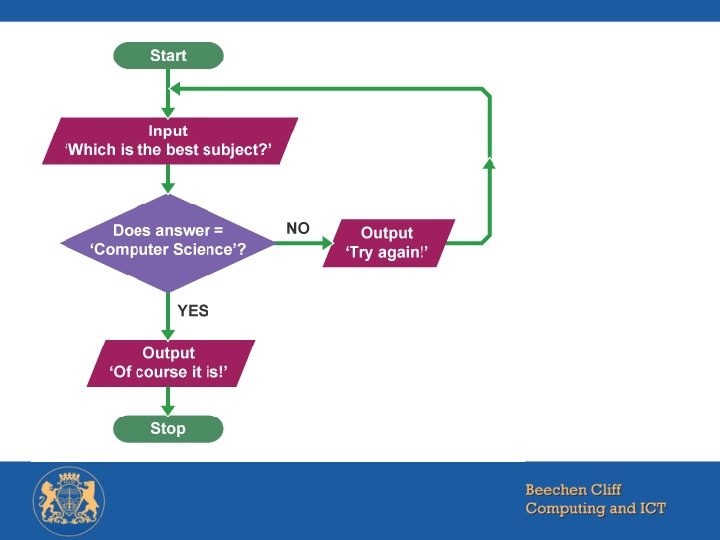 Start

Input
'Which is the best subject?'

Does answer =
'Computer Science'?

NO

Output
'Try again!'

YES

Output
'Of course it is!'

Stop

Beechen Cliff
Computing and ICT